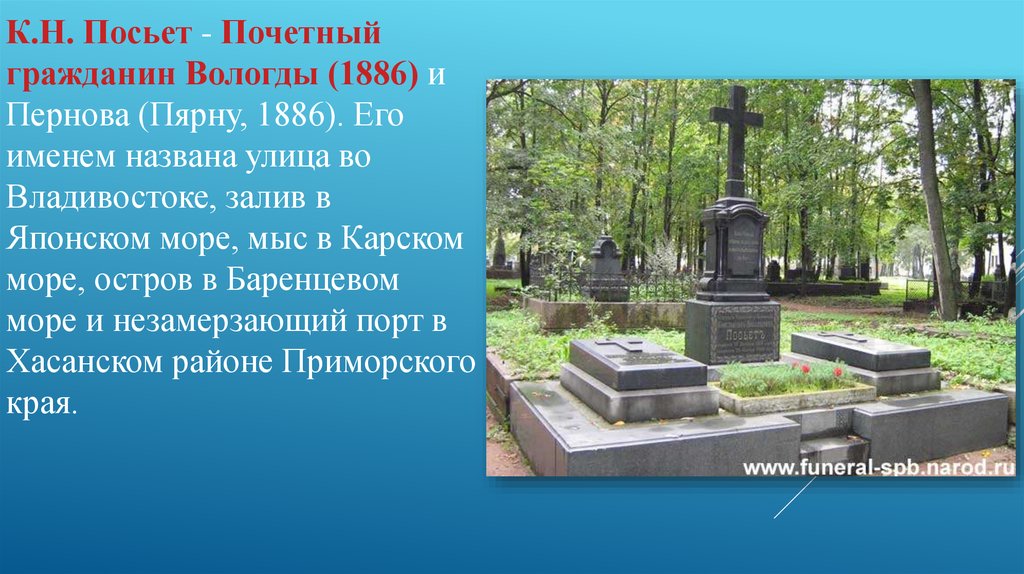 К.Н. Посьет - Почетный гражданин Вологды (1886) и Пернова (Пярну, 1886). Его именем названа улица во Владивостоке, залив в Японском море, мыс в Карском море, остров в Баренцевом море и незамерзающий порт в Хасанском районе Приморского края.

Посьетъ

www.funeral-spb.narod.ru